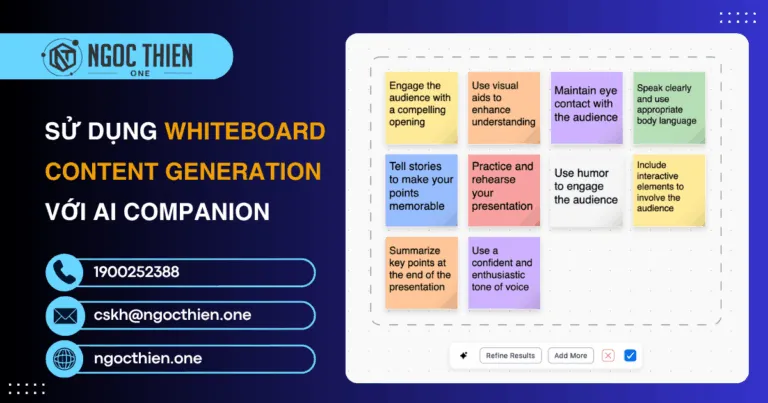 NGOC THIEN
ONE

SỬ DỤNG WHITEBOARD CONTENT GENERATION VỚI AI COMPANION

1900252388

cskh@ngocthien.one

ngocthien.one

Engage the audience with a compelling opening

Use visual aids to enhance understanding

Maintain eye contact with the audience

Speak clearly and use appropriate body language

Tell stories to make your points memorable

Practice and rehearse your presentation

Use humor to engage the audience

Include interactive elements to involve the audience

Summarize key points at the end of the presentation

Use a confident and enthusiastic tone of voice

Refine Results

Add More